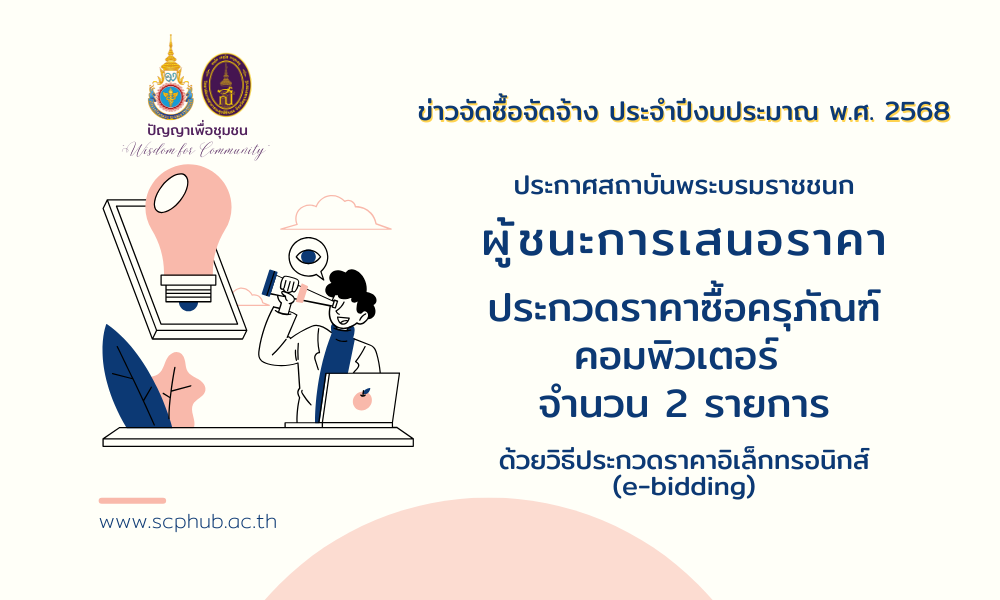 ปัญญาเพื่อชุมชน
Wisdom for Community

ข่าวจัดซื้อจัดจ้าง ประจำปีงบประมาณ พ.ศ. 2568

ประกาศสถาบันพระบรมราชชนก

ผู้ชนะการเสนอราคา

ประกวดราคาซื้อครุภัณฑ์คอมพิวเตอร์ จำนวน 2 รายการ

ด้วยวิธีประกวดราคาอิเล็กทรอนิกส์ (e-bidding)

www.scphub.ac.th